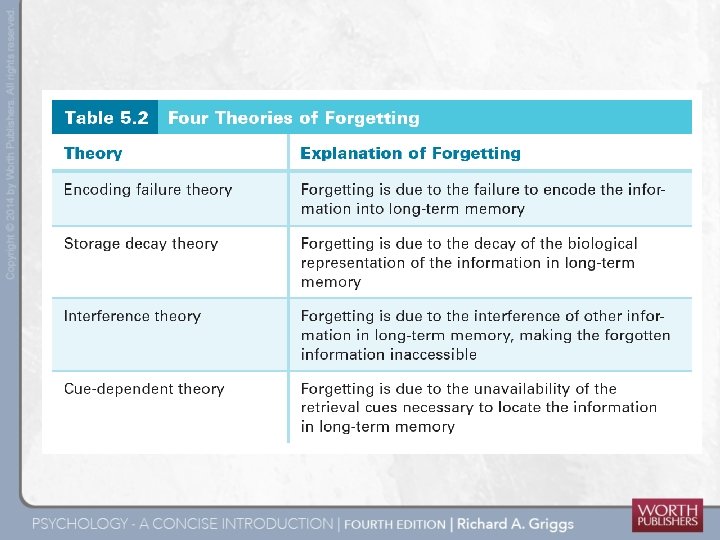 Copyright © 2014 by Worth Publishers. All rights reserved

Table 5.2 Four Theories of Forgetting

| Theory | Explanation of Forgetting |
|---|---|
| Encoding failure theory | Forgetting is due to the failure to encode the information into long-term memory |
| Storage decay theory | Forgetting is due to the decay of the biological representation of the information in long-term memory |
| Interference theory | Forgetting is due to the interference of other information in long-term memory, making the forgotten information inaccessible |
| Cue-dependent theory | Forgetting is due to the unavailability of the retrieval cues necessary to locate the information in long-term memory |

PSYCHOLOGY - A CONCISE INTRODUCTION | FOURTH EDITION | Richard A. Griggs

WORTH PUBLISHERS